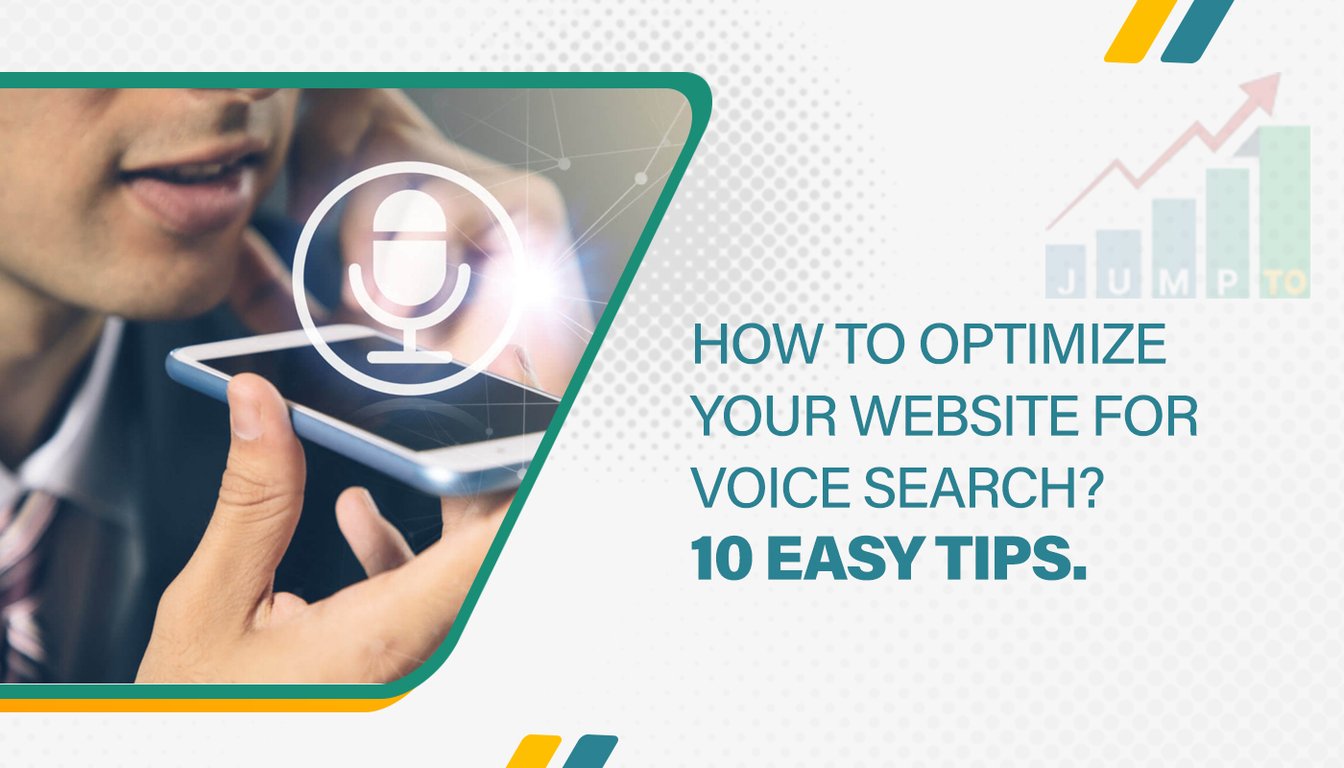 JUMPTO

HOW TO OPTIMIZE YOUR WEBSITE FOR VOICE SEARCH?
10 EASY TIPS.